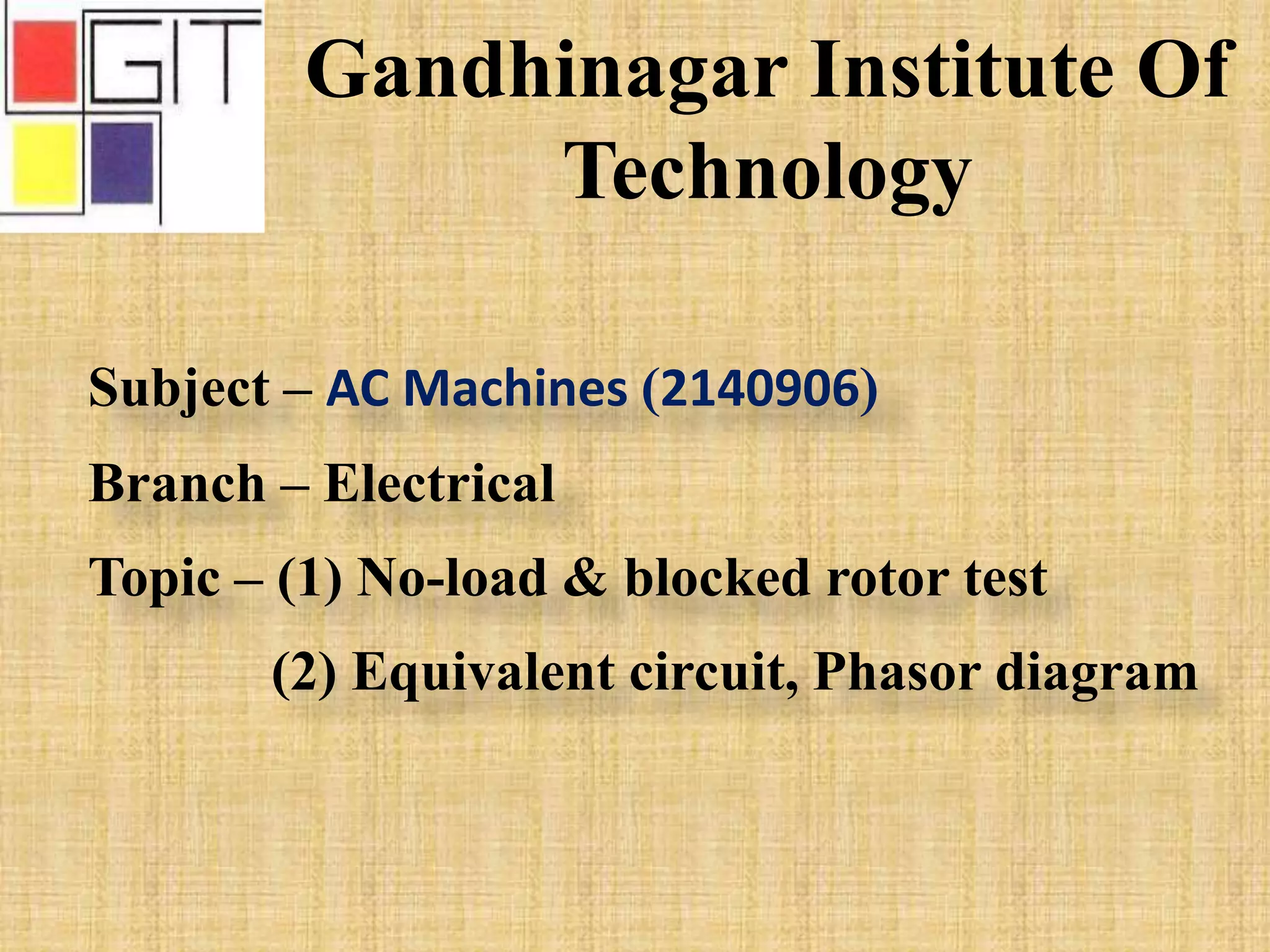 GIT

Gandhinagar Institute Of Technology

Subject – AC Machines (2140906)

Branch – Electrical

Topic – (1) No-load & blocked rotor test

(2) Equivalent circuit, Phasor diagram